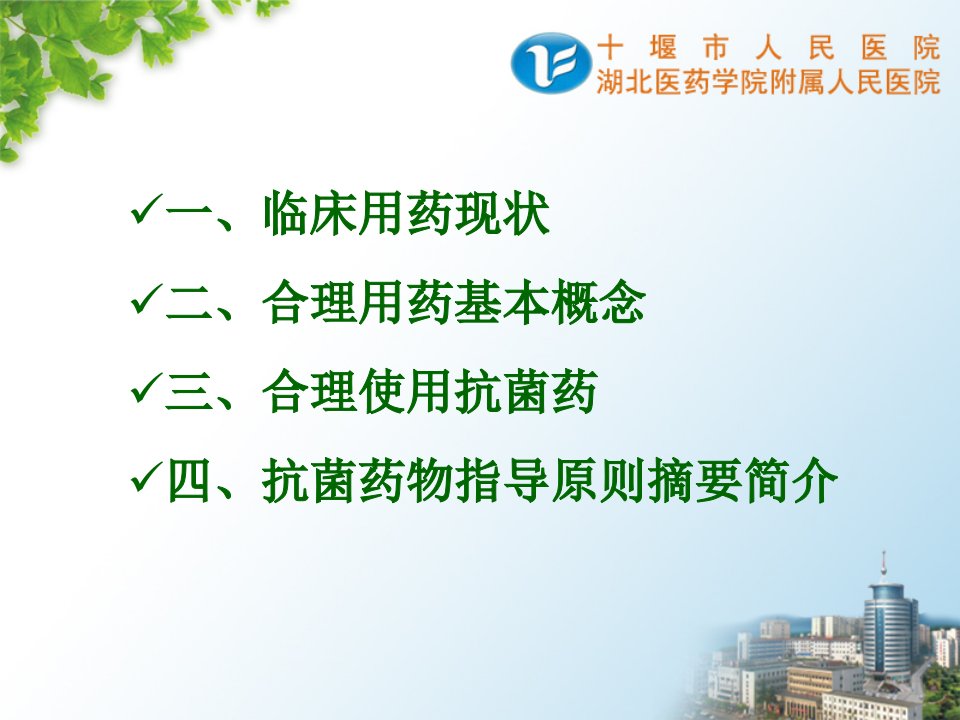 十堰市人民医院
湖北医药学院附属人民医院

✓一、临床用药现状

✓二、合理用药基本概念

✓三、合理使用抗菌药

✓四、抗菌药物指导原则摘要简介